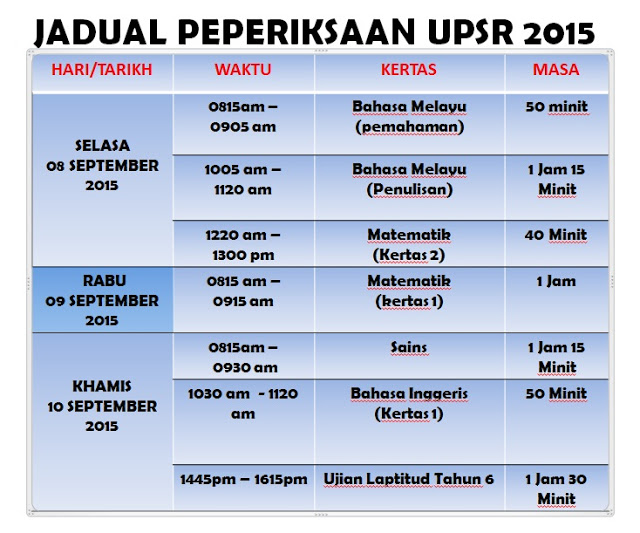 JADUAL PEPERIKSAAN UPSR 2015

| HARI/TARIKH | WAKTU | KERTAS | MASA |
|---|---|---|---|
| SELASA 08 SEPTEMBER 2015 | 0815am – 0905 am | Bahasa Melayu (pemahaman) | 50 minit |
| | 1005 am – 1120 am | Bahasa Melayu (Penulisan) | 1 Jam 15 Minit |
| | 1220 am – 1300 pm | Matematik (Kertas 2) | 40 Minit |
| RABU 09 SEPTEMBER 2015 | 0815 am – 0915 am | Matematik (kertas 1) | 1 Jam |
| KHAMIS 10 SEPTEMBER 2015 | 0815am – 0930 am | Sains | 1 Jam 15 Minit |
| | 1030 am - 1120 am | Bahasa Inggeris (Kertas 1) | 50 Minit |
| | 1445pm – 1615pm | Ujian Laptitud Tahun 6 | 1 Jam 30 Minit |